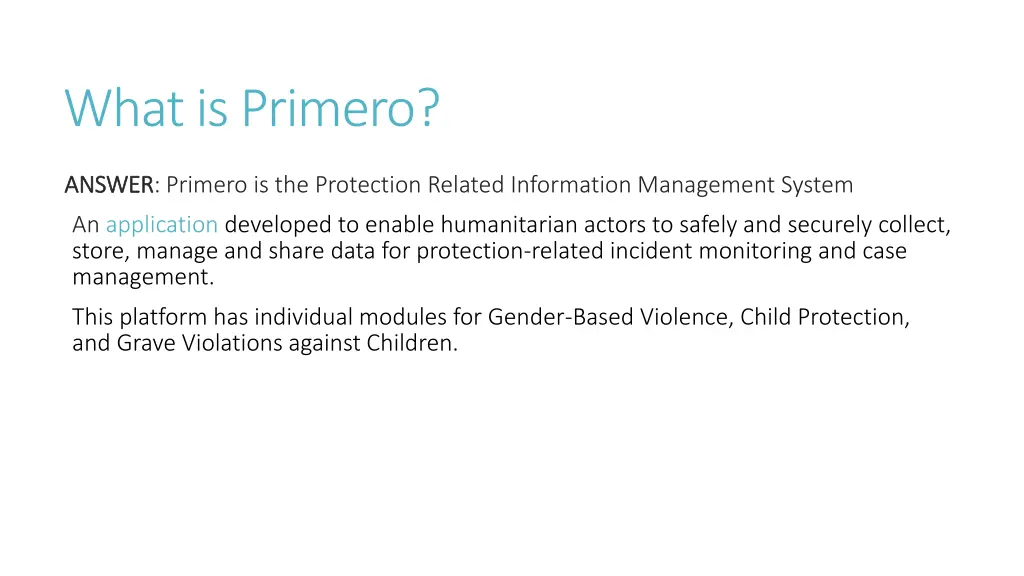 What is Primero?

ANSWER: Primero is the Protection Related Information Management System

An application developed to enable humanitarian actors to safely and securely collect, store, manage and share data for protection-related incident monitoring and case management.

This platform has individual modules for Gender-Based Violence, Child Protection, and Grave Violations against Children.